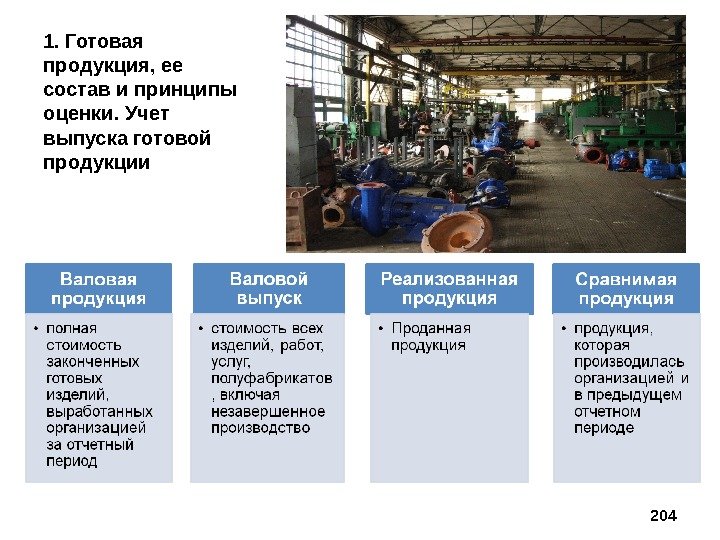 1. Готовая продукция, ее состав и принципы оценки. Учет выпуска готовой продукции

Валовая продукция

• полная стоимость законченных готовых изделий, выработанных организацией за отчетный период

Валовой выпуск

• стоимость всех изделий, работ, услуг, полуфабрикатов , включая незавершенное производство

Реализованная продукция

• Проданная продукция

Сравнимая продукция

• продукция, которая производилась организацией и в предыдущем отчетном периоде

204